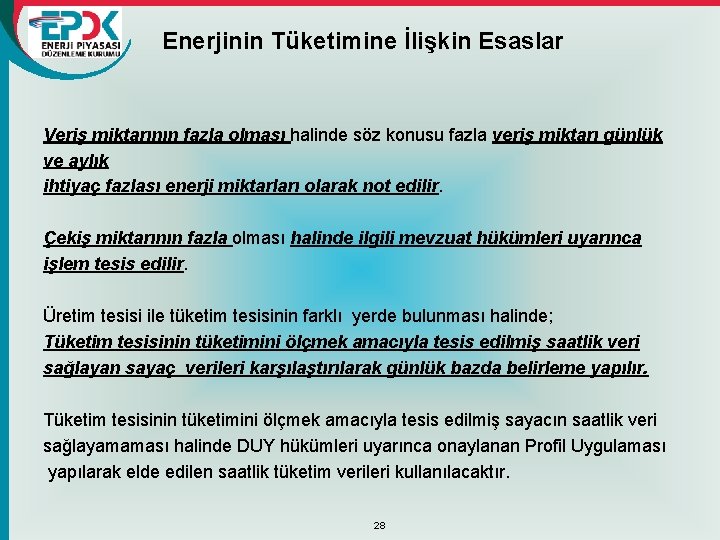 EPDK
ENERJİ PİYASASI DÜZENLEME KURUMU

Enerjinin Tüketimine İlişkin Esaslar

Veriş miktarının fazla olması halinde söz konusu fazla veriş miktarı günlük ve aylık ihtiyaç fazlası enerji miktarları olarak not edilir.

Çekiş miktarının fazla olması halinde ilgili mevzuat hükümleri uyarınca işlem tesis edilir.

Üretim tesisi ile tüketim tesisinin farklı yerde bulunması halinde;
Tüketim tesisinin tüketimini ölçmek amacıyla tesis edilmiş saatlik veri sağlayan sayaç verileri karşılaştırılarak günlük bazda belirleme yapılır.

Tüketim tesisinin tüketimini ölçmek amacıyla tesis edilmiş sayacın saatlik veri sağlayamaması halinde DUY hükümleri uyarınca onaylanan Profil Uygulaması yapılarak elde edilen saatlik tüketim verileri kullanılacaktır.

28